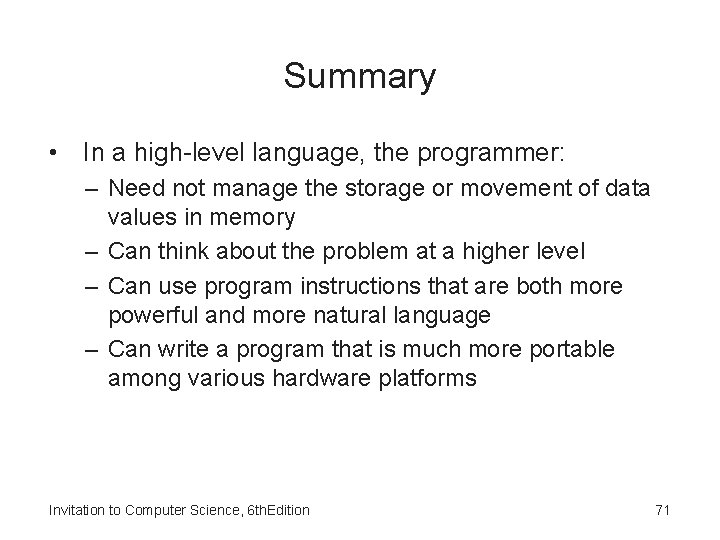 Summary

• In a high-level language, the programmer:
– Need not manage the storage or movement of data values in memory
– Can think about the problem at a higher level
– Can use program instructions that are both more powerful and more natural language
– Can write a program that is much more portable among various hardware platforms

Invitation to Computer Science, 6thEdition

71